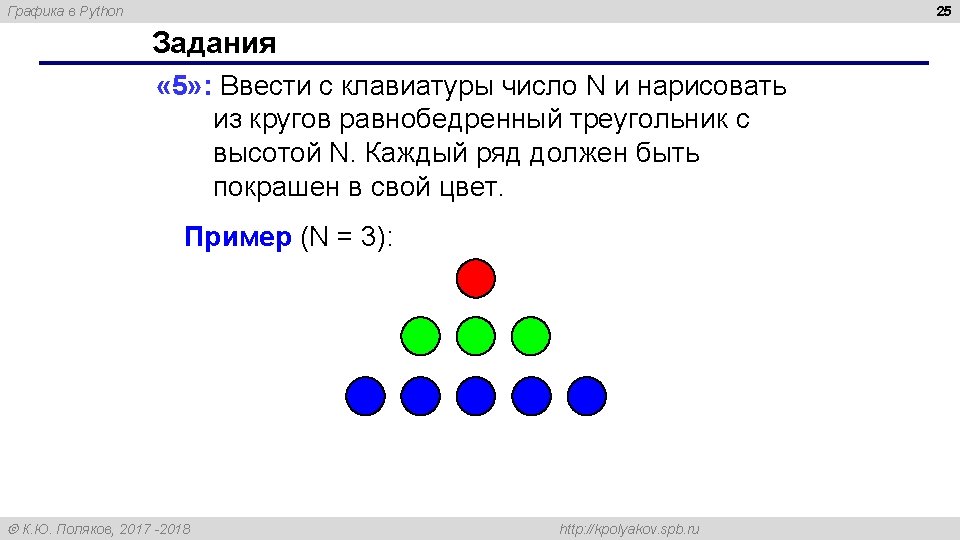 Графика в Python

25

Задания

«5»: Ввести с клавиатуры число N и нарисовать из кругов равнобедренный треугольник с высотой N. Каждый ряд должен быть покрашен в свой цвет.

Пример (N = 3):

© К.Ю. Поляков, 2017 -2018

http://kpolyakov.spb.ru